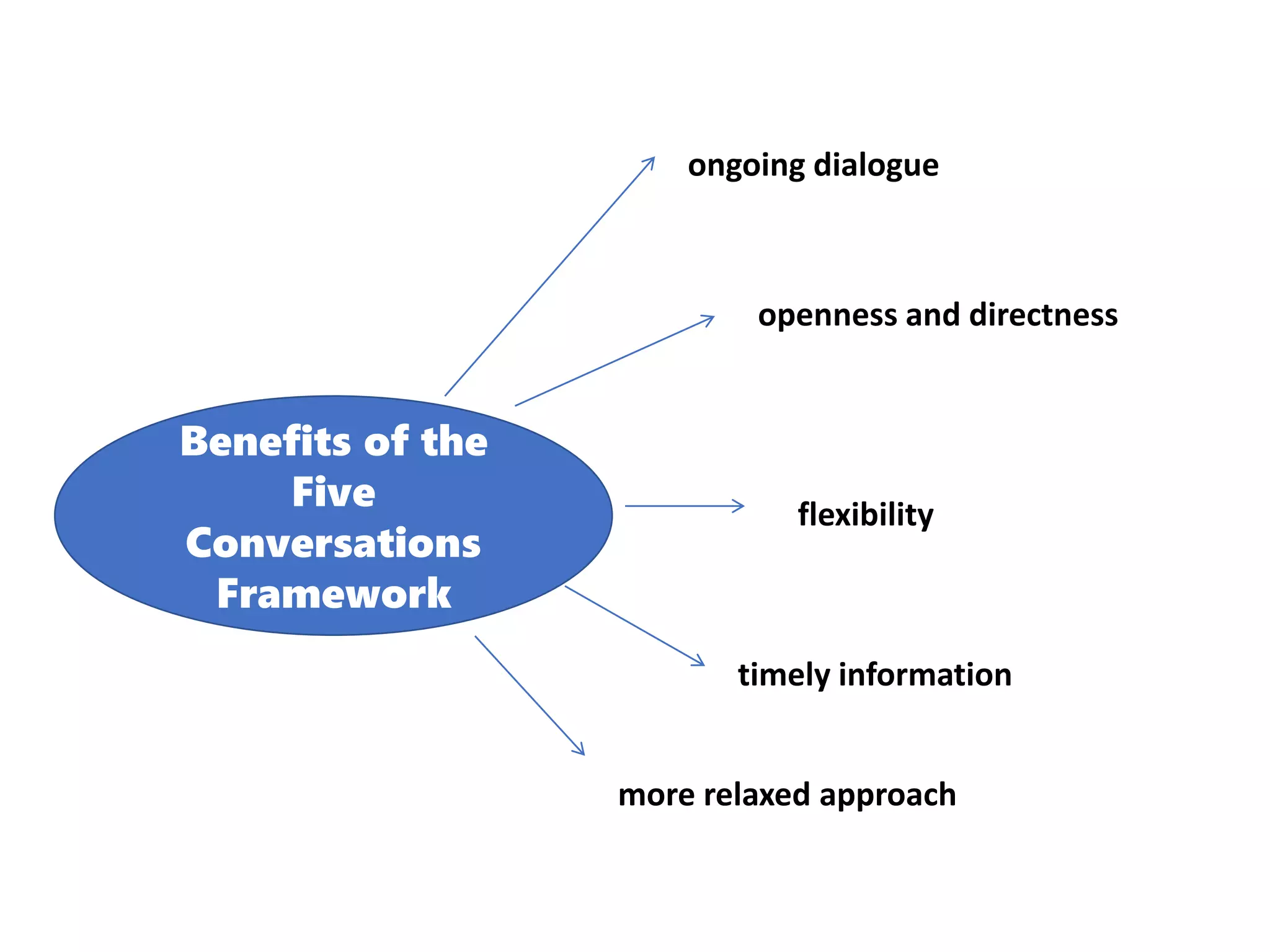 Benefits of the Five Conversations Framework

ongoing dialogue

openness and directness

flexibility

timely information

more relaxed approach